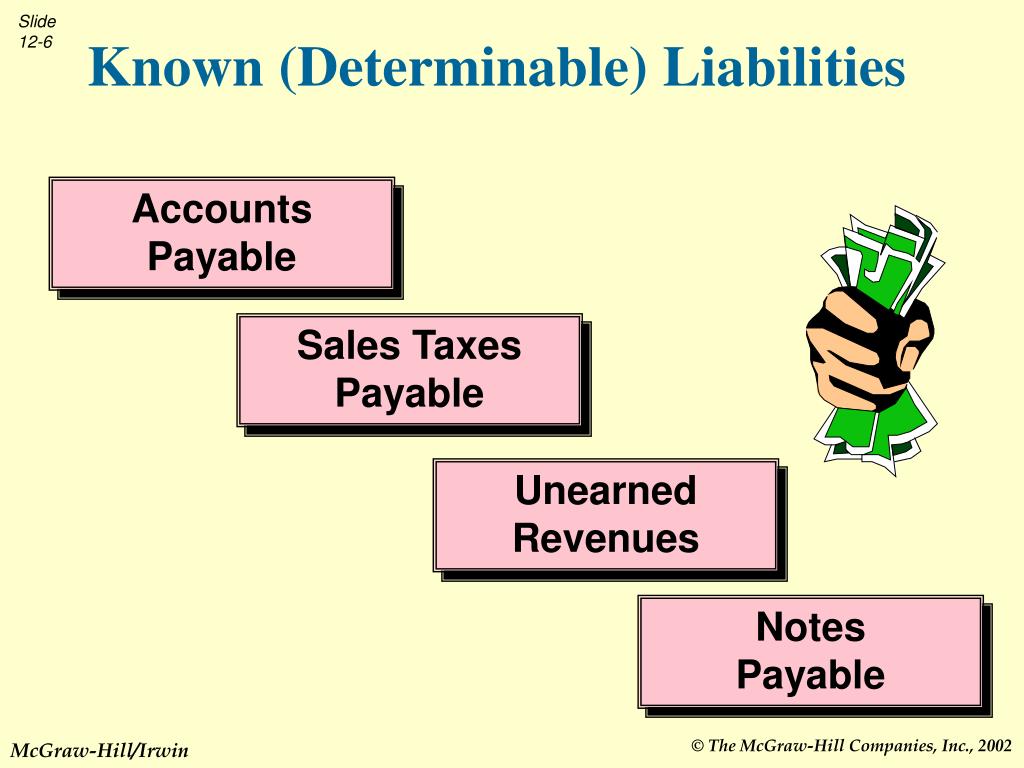 Slide 12-6

Known (Determinable) Liabilities

Accounts Payable

Sales Taxes Payable

Unearned Revenues

Notes Payable

McGraw-Hill/Irwin

© The McGraw-Hill Companies, Inc., 2002